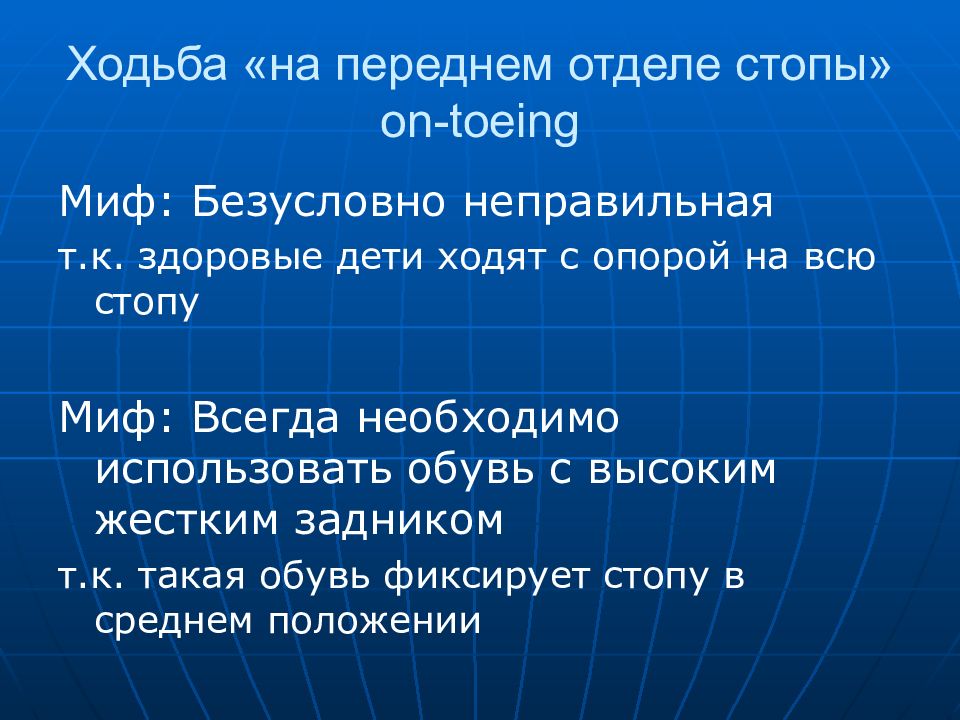 Ходьба «на переднем отделе стопы» on-toeing

Миф: Безусловно неправильная

т.к. здоровые дети ходят с опорой на всю стопу

Миф: Всегда необходимо использовать обувь с высоким жестким задником

т.к. такая обувь фиксирует стопу в среднем положении